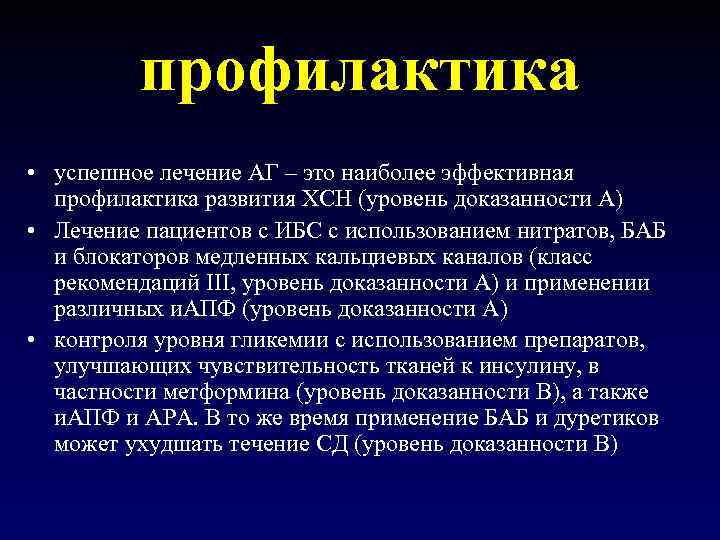 профилактика

• успешное лечение АГ – это наиболее эффективная профилактика развития ХСН (уровень доказанности А)
• Лечение пациентов с ИБС с использованием нитратов, БАБ и блокаторов медленных кальциевых каналов (класс рекомендаций III, уровень доказанности А) и применении различных иАПФ (уровень доказанности А)
• контроля уровня гликемии с использованием препаратов, улучшающих чувствительность тканей к инсулину, в частности метформина (уровень доказанности В), а также иАПФ и АРА. В то же время применение БАБ и дуретиков может ухудшать течение СД (уровень доказанности В)